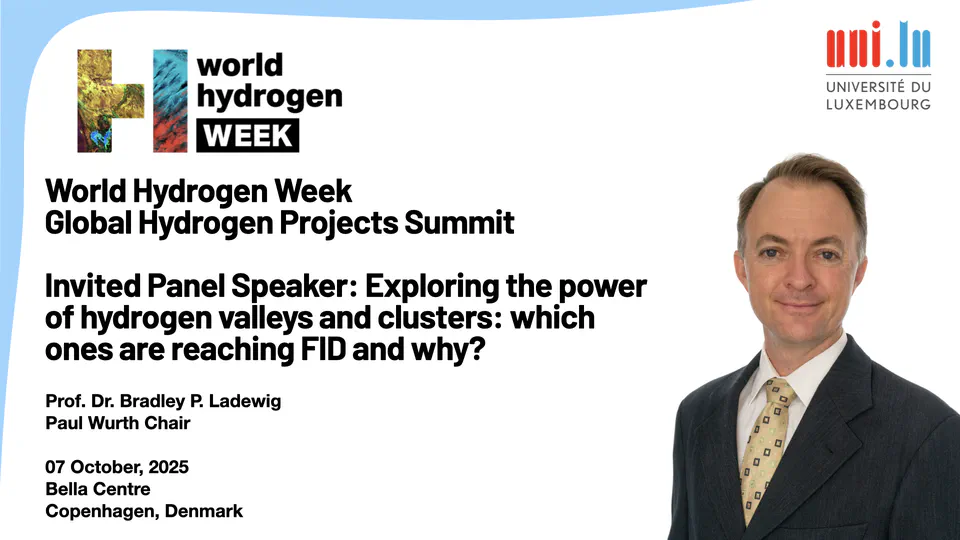 world
hydrogen
WEEK

uni.lu
UNIVERSITÉ DU LUXEMBOURG

World Hydrogen Week
Global Hydrogen Projects Summit

Invited Panel Speaker: Exploring the power of hydrogen valleys and clusters: which ones are reaching FID and why?

Prof. Dr. Bradley P. Ladewig
Paul Wurth Chair

07 October, 2025
Bella Centre
Copenhagen, Denmark